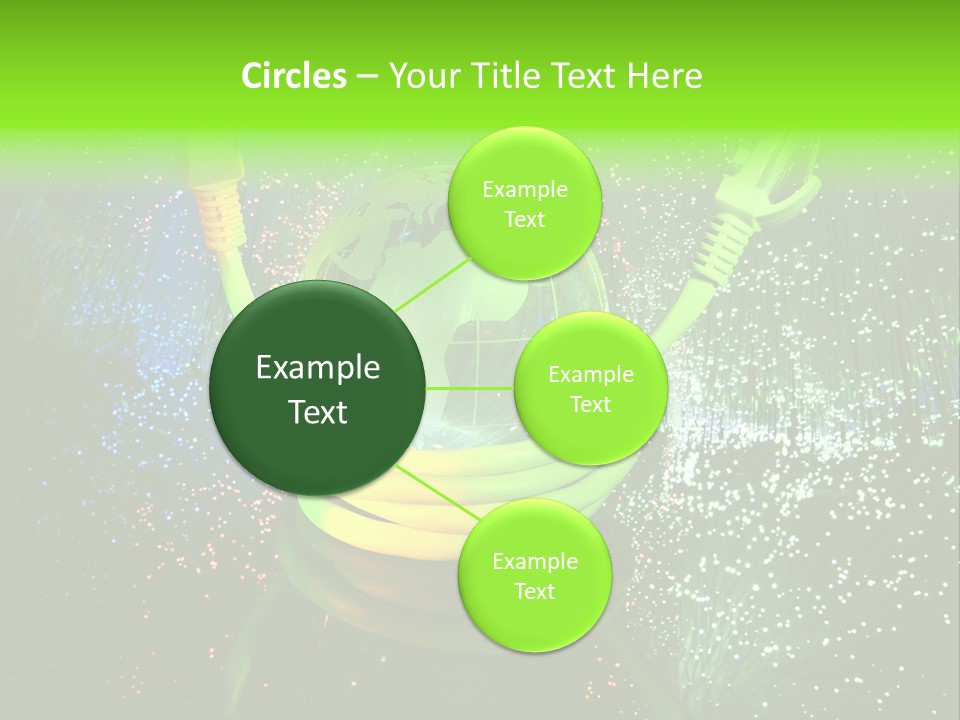 Circles – Your Title Text Here

Example Text

Example Text

Example Text

Example Text